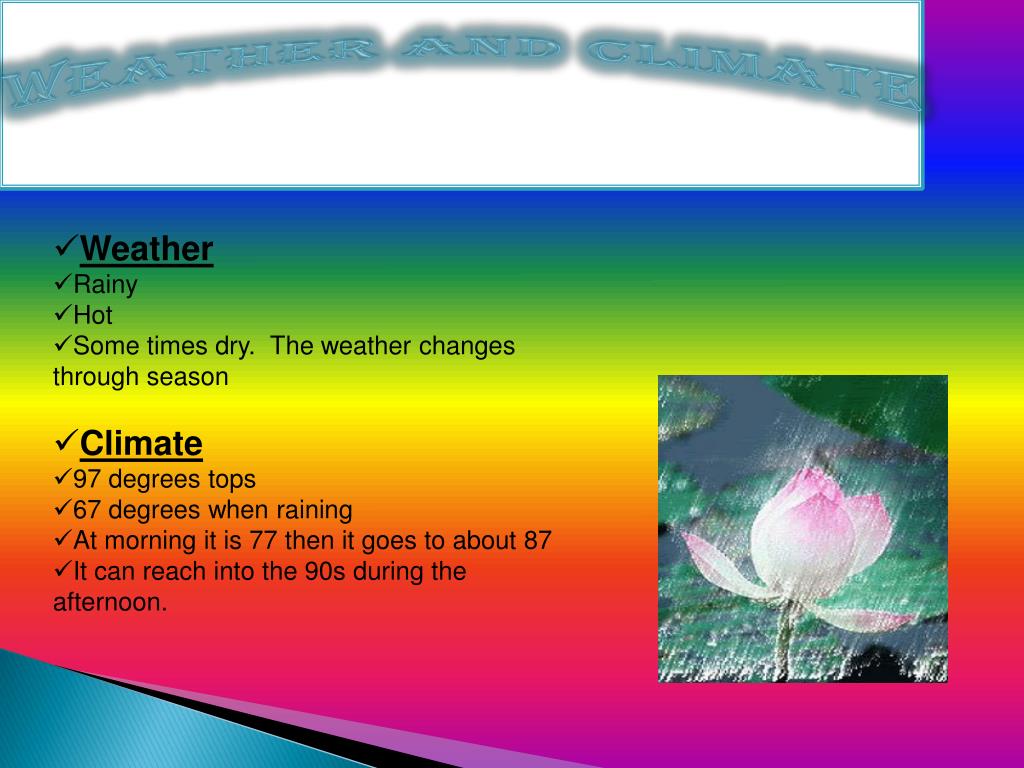 WEATHER AND CLIMATE

✓Weather
✓Rainy
✓Hot
✓Some times dry. The weather changes through season

✓Climate
✓97 degrees tops
✓67 degrees when raining
✓At morning it is 77 then it goes to about 87
✓It can reach into the 90s during the afternoon.